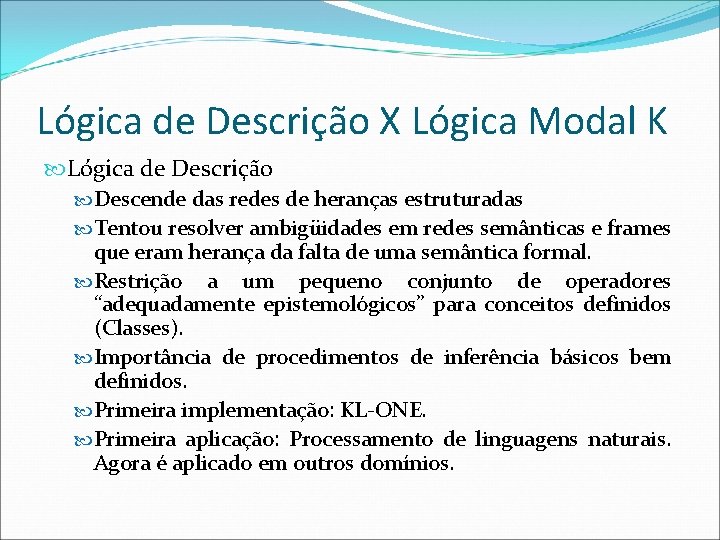 Lógica de Descrição X Lógica Modal K

Lógica de Descrição

Descende das redes de heranças estruturadas

Tentou resolver ambigüidades em redes semânticas e frames que eram herança da falta de uma semântica formal.

Restrição a um pequeno conjunto de operadores “adequadamente epistemológicos” para conceitos definidos (Classes).

Importância de procedimentos de inferência básicos bem definidos.

Primeira implementação: KL-ONE.

Primeira aplicação: Processamento de linguagens naturais. Agora é aplicado em outros domínios.